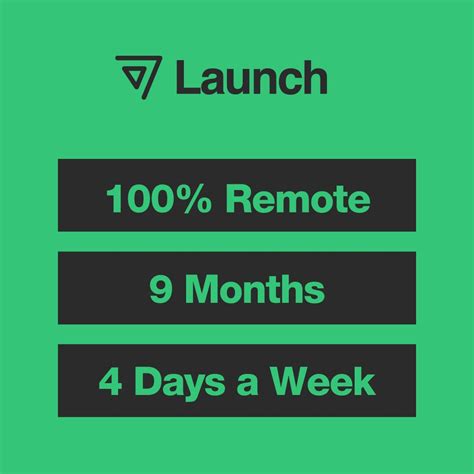 Launch

100% Remote

9 Months

4 Days a Week